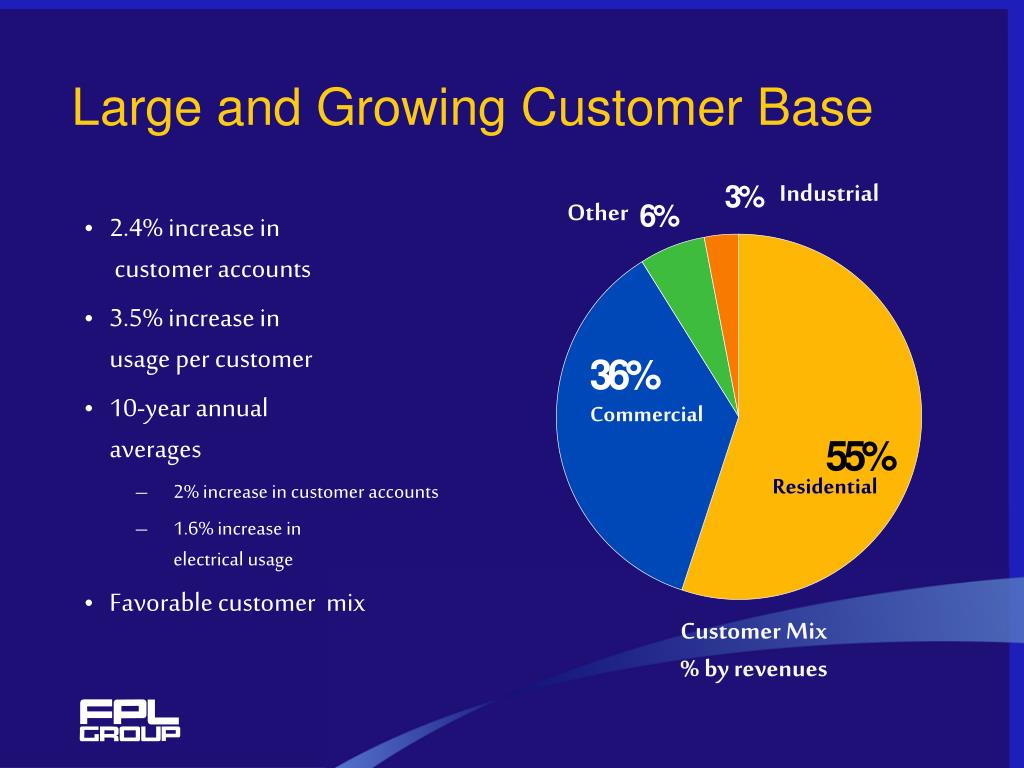 Large and Growing Customer Base

• 2.4% increase in customer accounts

• 3.5% increase in usage per customer

• 10-year annual averages

– 2% increase in customer accounts

– 1.6% increase in electrical usage

• Favorable customer mix

Other 6%

3% Industrial

36%
Commercial

55%
Residential

Customer Mix
% by revenues

FPL GROUP